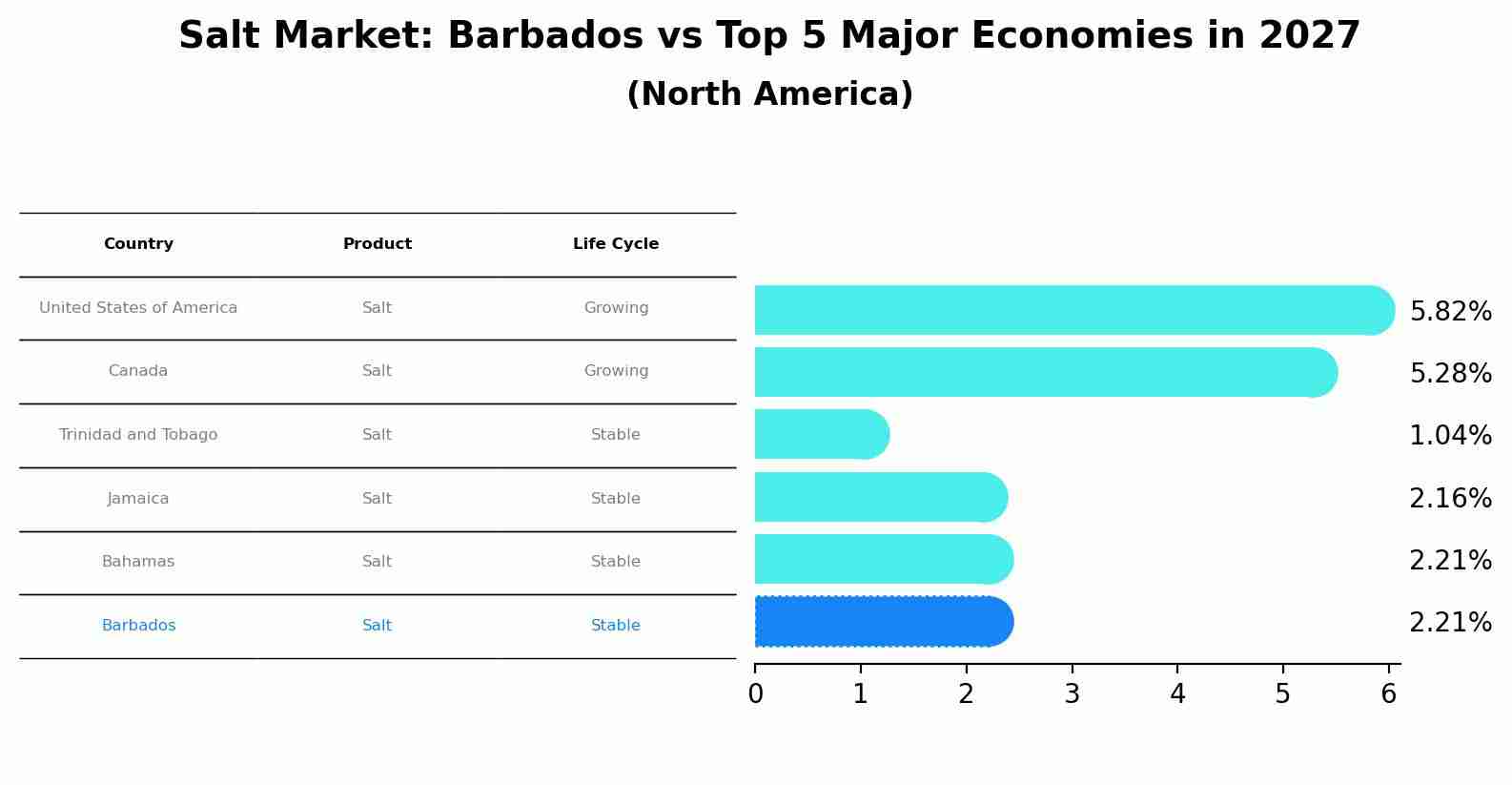 Salt Market: Barbados vs Top 5 Major Economies in 2027
(North America)

| Country | Product | Life Cycle |
|---|---|---|
| United States of America | Salt | Growing |
| Canada | Salt | Growing |
| Trinidad and Tobago | Salt | Stable |
| Jamaica | Salt | Stable |
| Bahamas | Salt | Stable |
| Barbados | Salt | Stable |

5.82%
5.28%
1.04%
2.16%
2.21%
2.21%

0 1 2 3 4 5 6